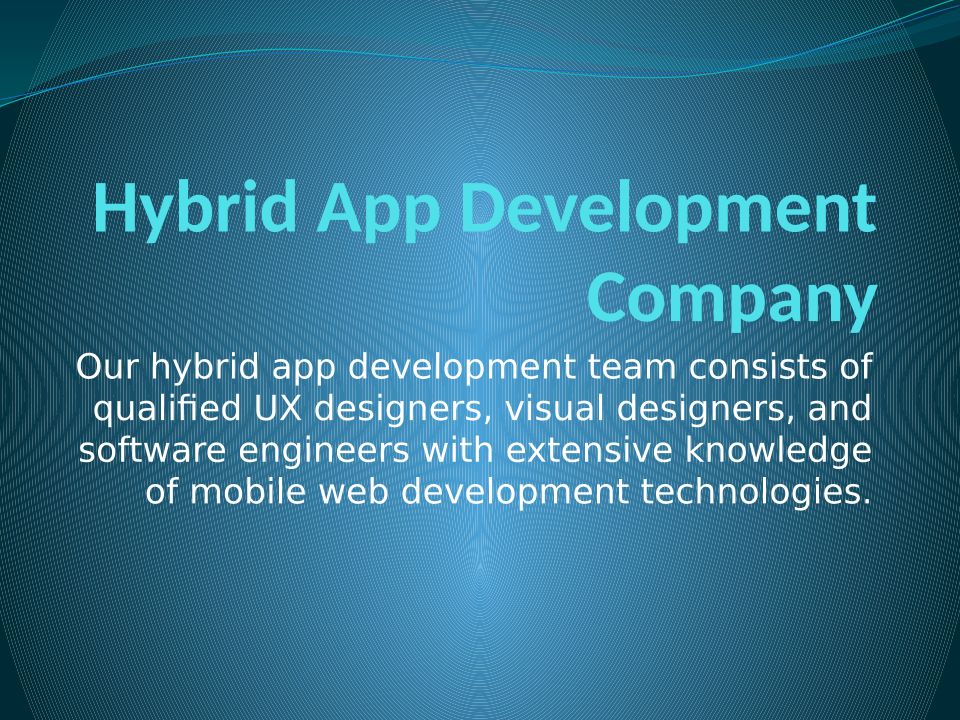 Hybrid App Development Company

Our hybrid app development team consists of qualified UX designers, visual designers, and software engineers with extensive knowledge of mobile web development technologies.